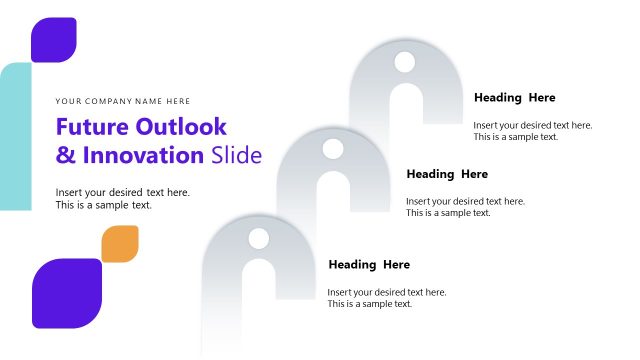 YOUR COMPANY NAME HERE

Future Outlook & Innovation Slide

Insert your desired text here. This is a sample text.

Heading Here

Insert your desired text here. This is a sample text.

Heading Here

Insert your desired text here. This is a sample text.

Heading Here

Insert your desired text here. This is a sample text.